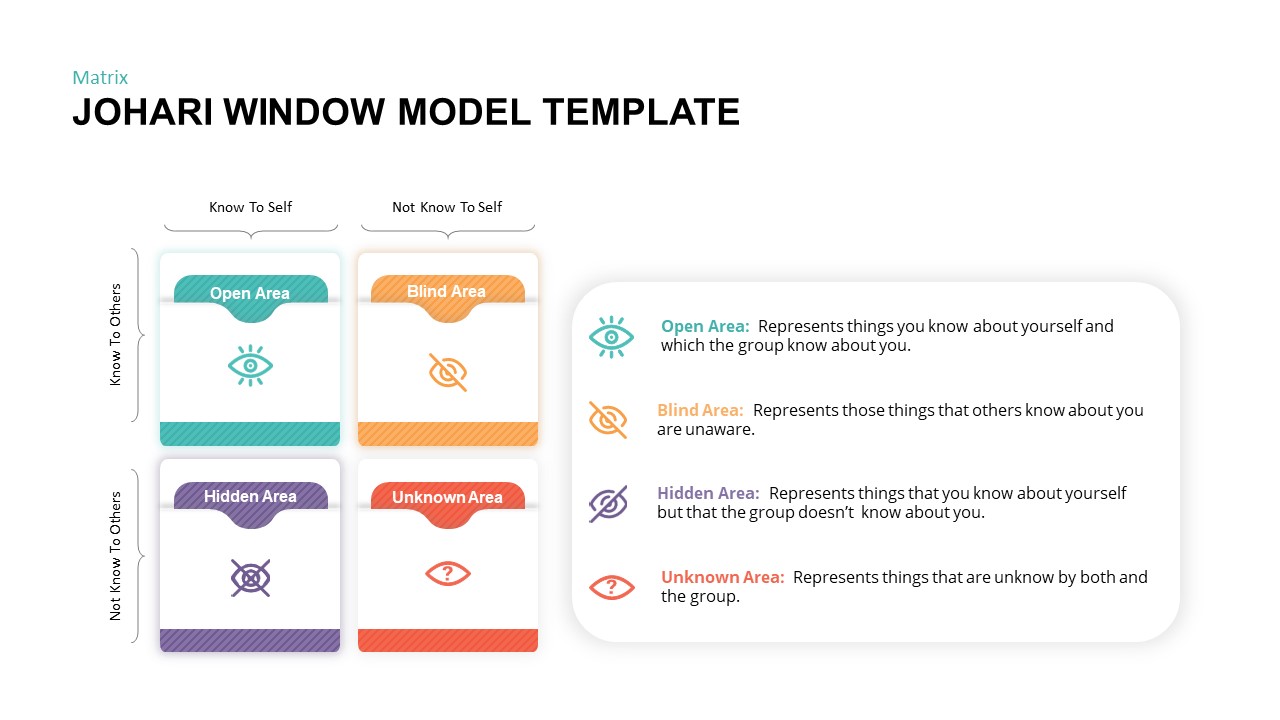 Matrix
JOHARI WINDOW MODEL TEMPLATE

Know To Self

Not Know To Self

Know To Others

Not Know To Others

Open Area

Blind Area

Hidden Area

Unknown Area

Open Area: Represents things you know about yourself and which the group know about you.

Blind Area: Represents those things that others know about you are unaware.

Hidden Area: Represents things that you know about yourself but that the group doesn't know about you.

Unknown Area: Represents things that are unknow by both and the group.